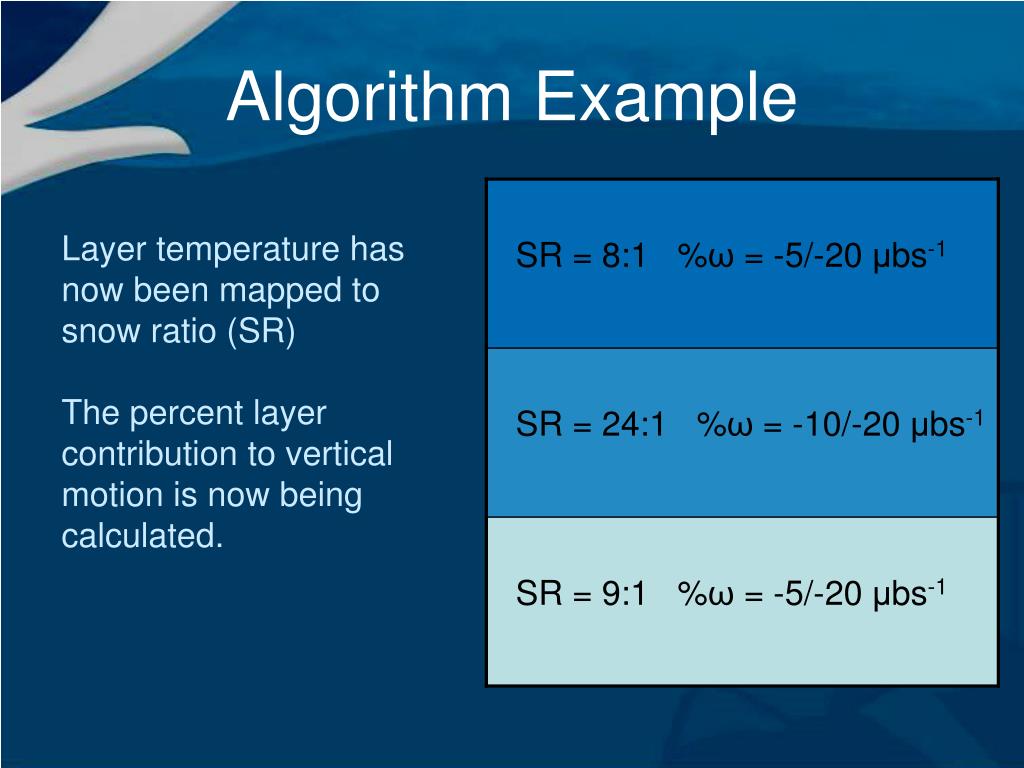 Algorithm Example

Layer temperature has now been mapped to snow ratio (SR)

The percent layer contribution to vertical motion is now being calculated.

SR = 8:1 %ω = -5/-20 μbs$^{-1}$

SR = 24:1 %ω = -10/-20 μbs$^{-1}$

SR = 9:1 %ω = -5/-20 μbs$^{-1}$